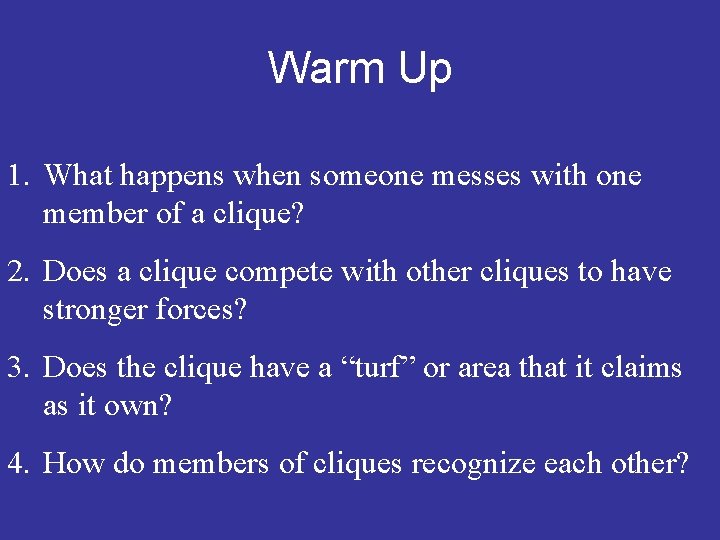 Warm Up

1. What happens when someone messes with one member of a clique?

2. Does a clique compete with other cliques to have stronger forces?

3. Does the clique have a “turf” or area that it claims as it own?

4. How do members of cliques recognize each other?